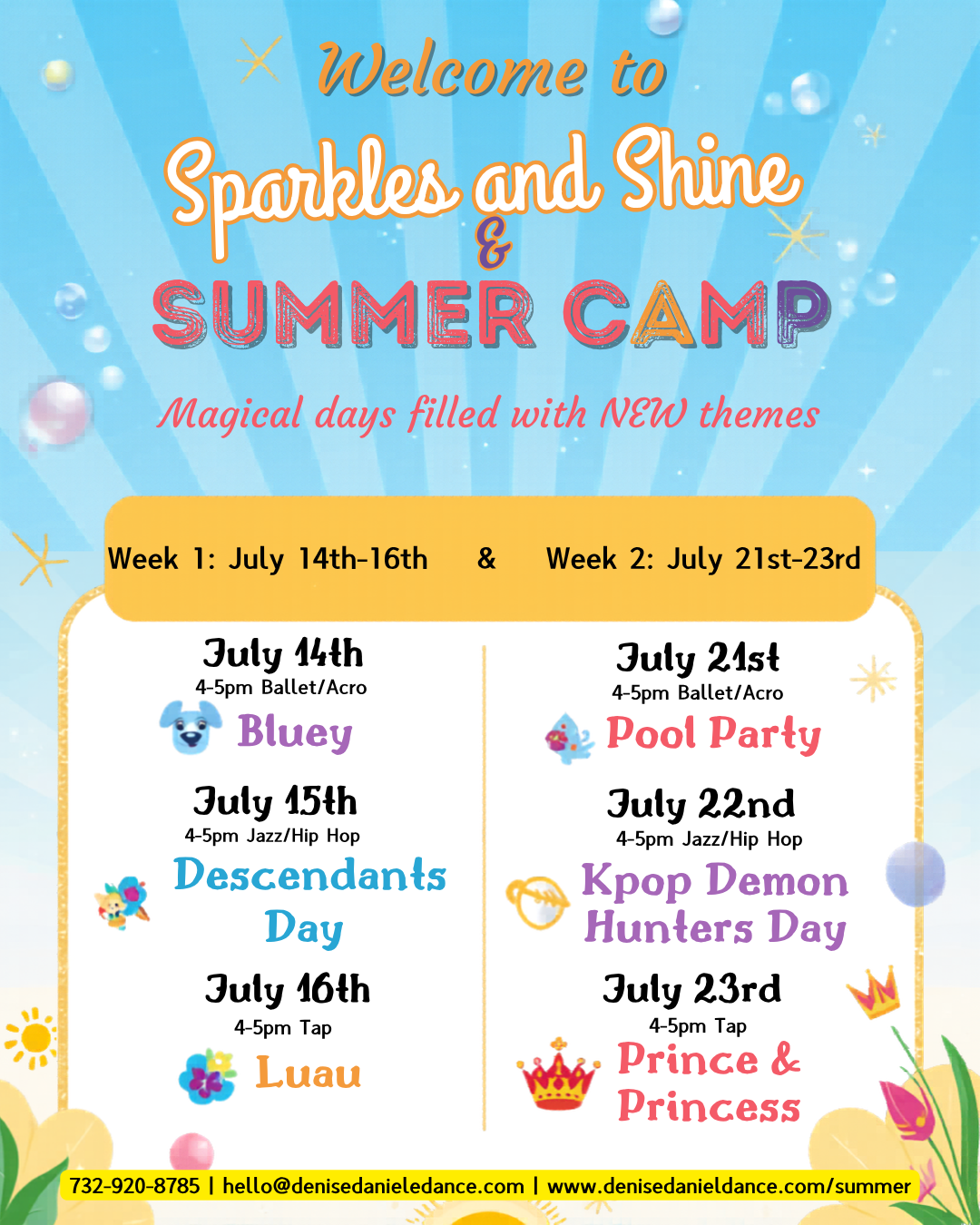 Welcome to
Sparkles and Shine
&
SUMMER CAMP

Magical days filled with NEW themes

Week 1: July 14th-16th & Week 2: July 21st-23rd

July 14th
4-5pm Ballet/Acro
Bluey

July 15th
4-5pm Jazz/Hip Hop
Descendants Day

July 16th
4-5pm Tap
Luau

July 21st
4-5pm Ballet/Acro
Pool Party

July 22nd
4-5pm Jazz/Hip Hop
Kpop Demon Hunters Day

July 23rd
4-5pm Tap
Prince & Princess

732-920-8785 | hello@denisedanieledance.com | www.denisedanieldance.com/summer